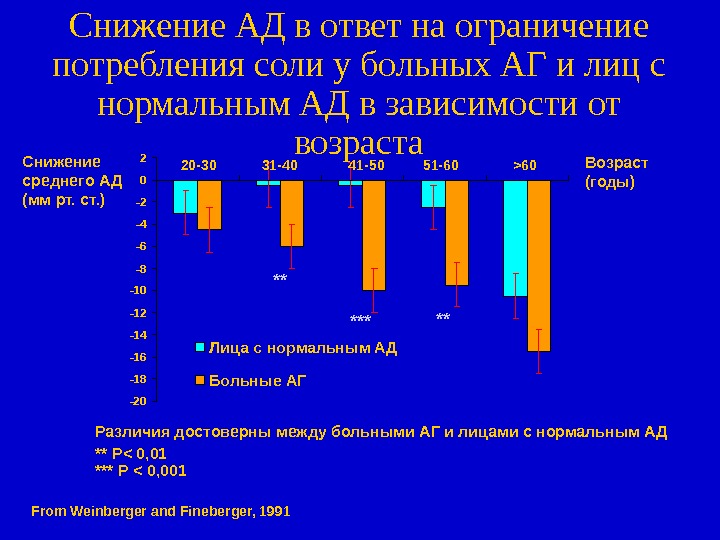 Снижение АД в ответ на ограничение потребления соли у больных АГ и лиц с нормальным АД в зависимости от возраста

Снижение среднего АД (мм рт. ст.)

2
0
-2
-4
-6
-8
-10
-12
-14
-16
-18
-20

20-30 31-40 41-50 51-60 >60

Возраст (годы)

**
***
**

Лица с нормальным АД
Больные АГ

Различия достоверны между больными АГ и лицами с нормальным АД
** P< 0,01
*** P < 0,001

From Weinberger and Fineberger, 1991